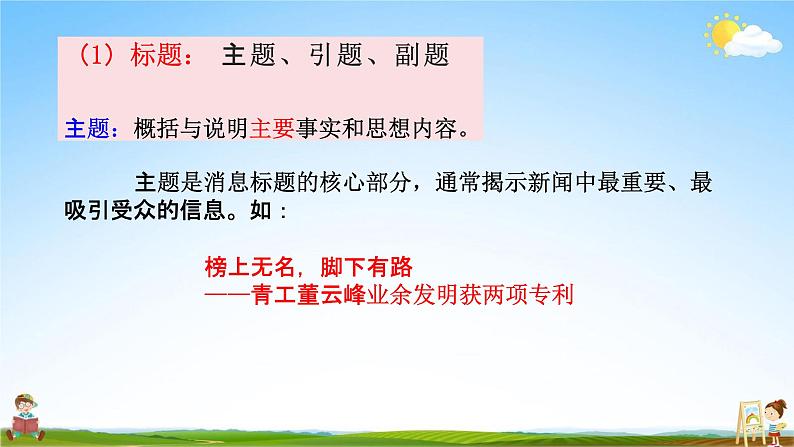 （1）标题：  主题、引题、副题

主题：概括与说明主要事实和思想内容。

主题是消息标题的核心部分，通常揭示新闻中最重要、最吸引受众的信息。如：

榜上无名，脚下有路
——青工董云峰业余发明获两项专利